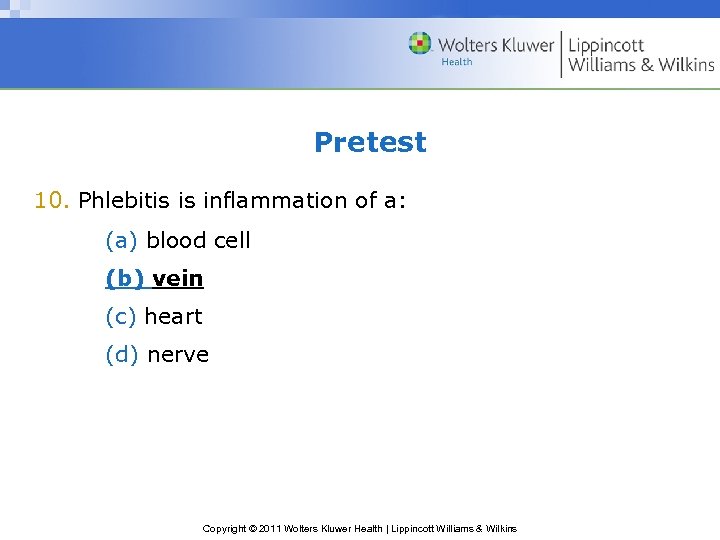 Wolters Kluwer Health | Lippincott Williams & Wilkins

Pretest

10. Phlebitis is inflammation of a:

(a) blood cell

(b) vein

(c) heart

(d) nerve

Copyright © 2011 Wolters Kluwer Health | Lippincott Williams & Wilkins